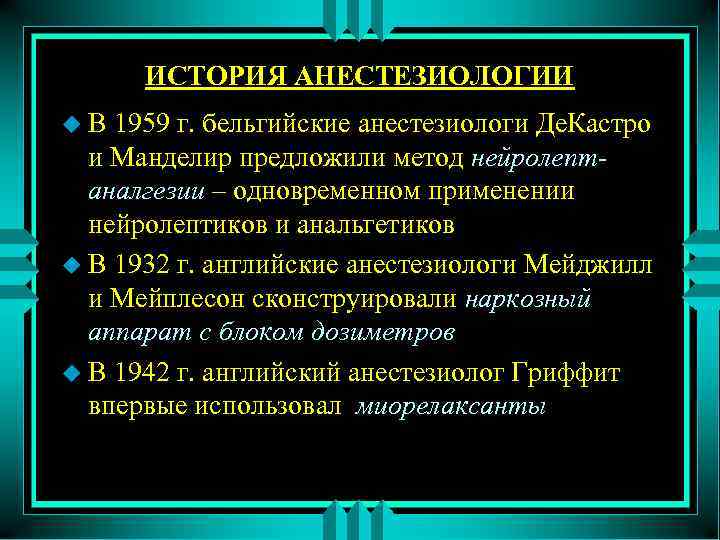 ИСТОРИЯ АНЕСТЕЗИОЛОГИИ

В 1959 г. бельгийские анестезиологи ДеКастро и Манделир предложили метод нейролептаналгезии – одновременном применении нейролептиков и анальгетиков

В 1932 г. английские анестезиологи Мейджилл и Мейплесон сконструировали наркозный аппарат с блоком дозиметров

В 1942 г. английский анестезиолог Гриффит впервые использовал миорелаксанты